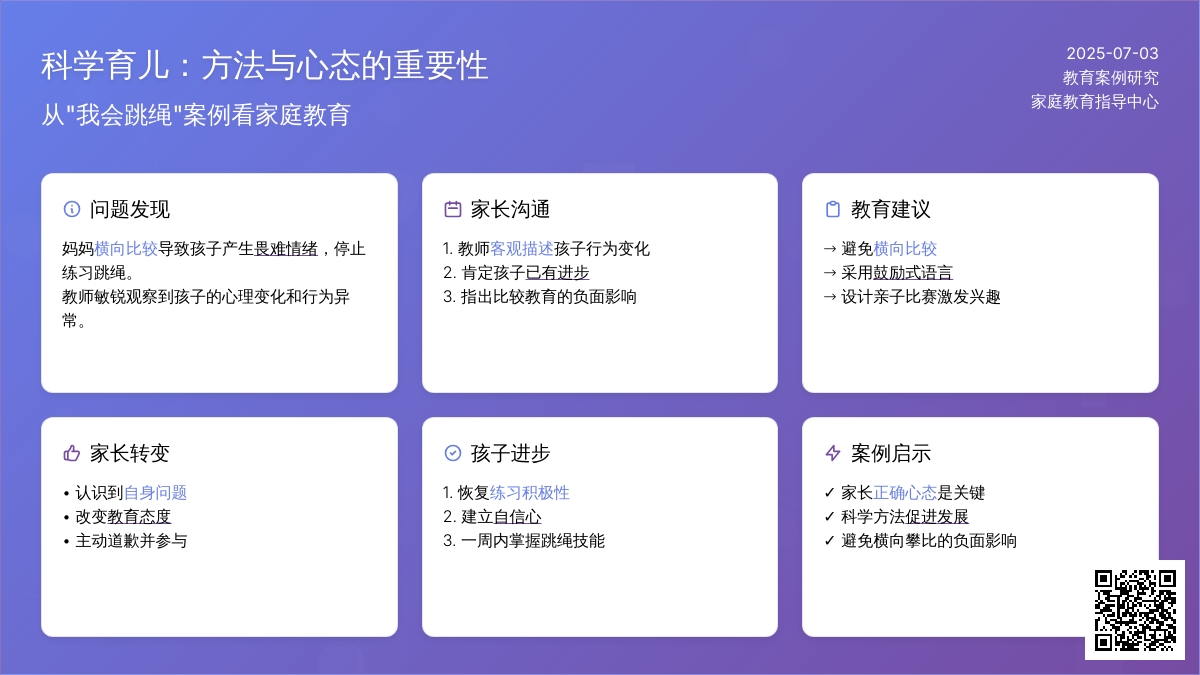 科学育儿：方法与心态的重要性

从"我会跳绳"案例看家庭教育

2025-07-03
教育案例研究
家庭教育指导中心

问题发现

妈妈横向比较导致孩子产生畏难情绪，停止练习跳绳。
教师敏锐观察到孩子的心理变化和行为异常。

家长沟通

1. 教师客观描述孩子行为变化
2. 肯定孩子已有进步
3. 指出比较教育的负面影响

教育建议

→ 避免横向比较
→ 采用鼓励式语言
→ 设计亲子比赛激发兴趣

家长转变

• 认识到自身问题
• 改变教育态度
• 主动道歉并参与

孩子进步

1. 恢复练习积极性
2. 建立自信心
3. 一周内掌握跳绳技能

案例启示

✓ 家长正确心态是关键
✓ 科学方法促进发展
✓ 避免横向攀比的负面影响